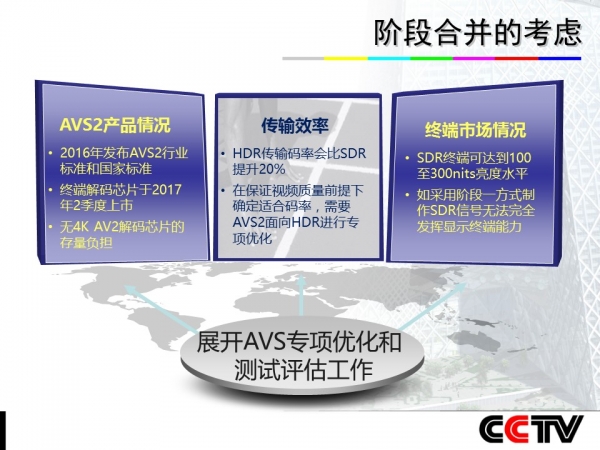 阶段合并的考虑

AVS2产品情况

• 2016年发布AVS2行业标准和国家标准
• 终端解码芯片于2017年2季度上市
• 无4K AV2解码芯片的存量负担

传输效率

• HDR传输码率会比SDR提升20%
• 在保证视频质量前提下确定适合码率，需要AVS2面向HDR进行专项优化

终端市场情况

• SDR终端可达到100至300nits亮度水平
• 如采用阶段一方式制作SDR信号无法完全发挥显示终端能力

展开AVS专项优化和测试评估工作

CCTV